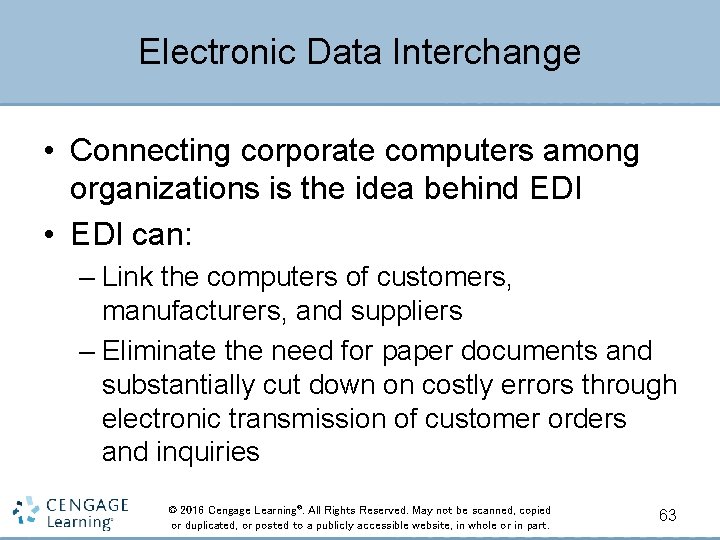 Electronic Data Interchange

• Connecting corporate computers among organizations is the idea behind EDI

• EDI can:

– Link the computers of customers, manufacturers, and suppliers

– Eliminate the need for paper documents and substantially cut down on costly errors through electronic transmission of customer orders and inquiries

CENGAGE Learning®

© 2016 Cengage Learning®. All Rights Reserved. May not be scanned, copied or duplicated, or posted to a publicly accessible website, in whole or in part.

63